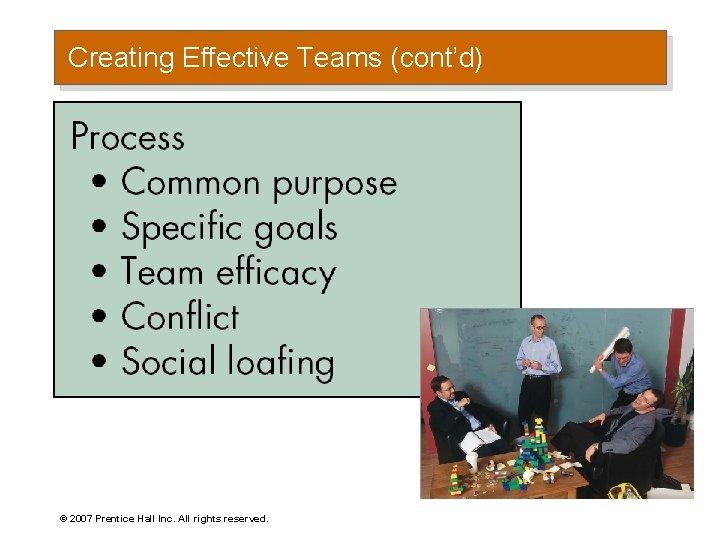 Creating Effective Teams (cont'd)

Process
• Common purpose
• Specific goals
• Team efficacy
• Conflict
• Social loafing

© 2007 Prentice Hall Inc. All rights reserved.